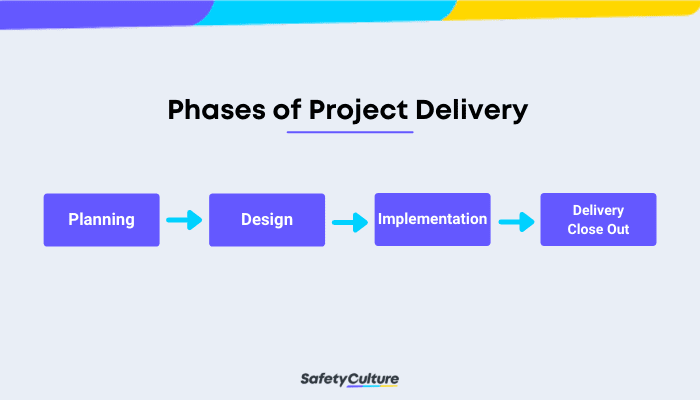 Phases of Project Delivery

Planning

Design

Implementation

Delivery Close Out

SafetyCulture